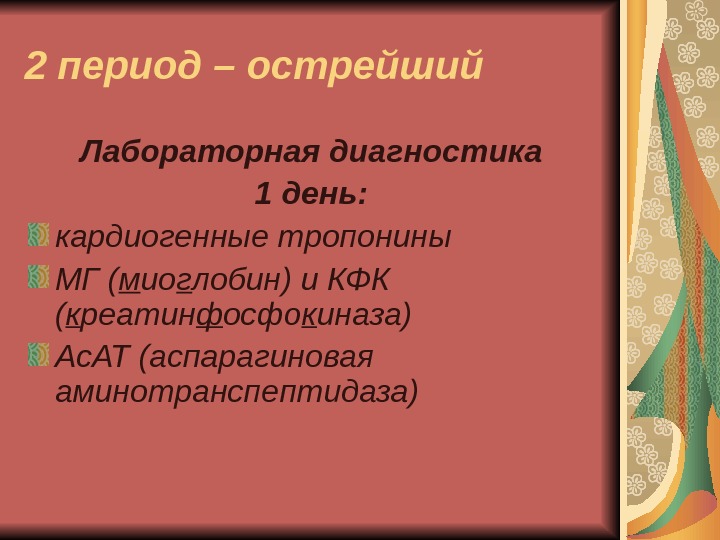 2 период – острейший

Лабораторная диагностика

1 день:

кардиогенные тропонины

МГ (миоглобин) и КФК (креатинфосфокиназа)

АсАТ (аспарагиновая аминотранспептидаза)